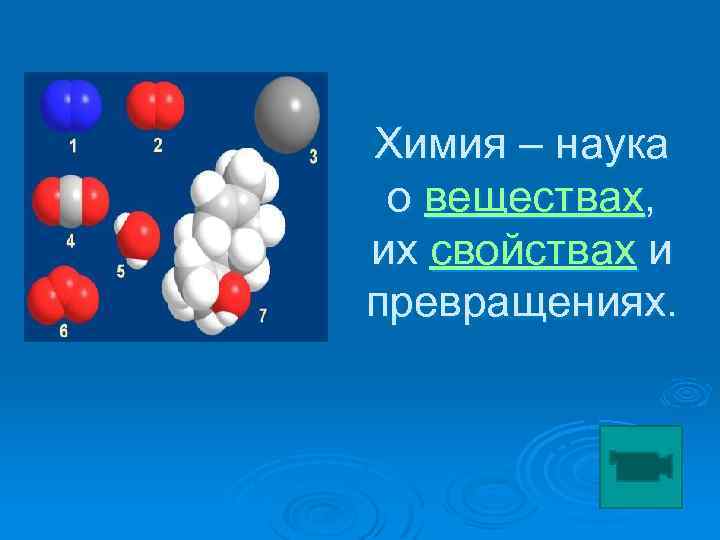 1 2 3
4
5
6
7

Химия – наука о веществах, их свойствах и превращениях.